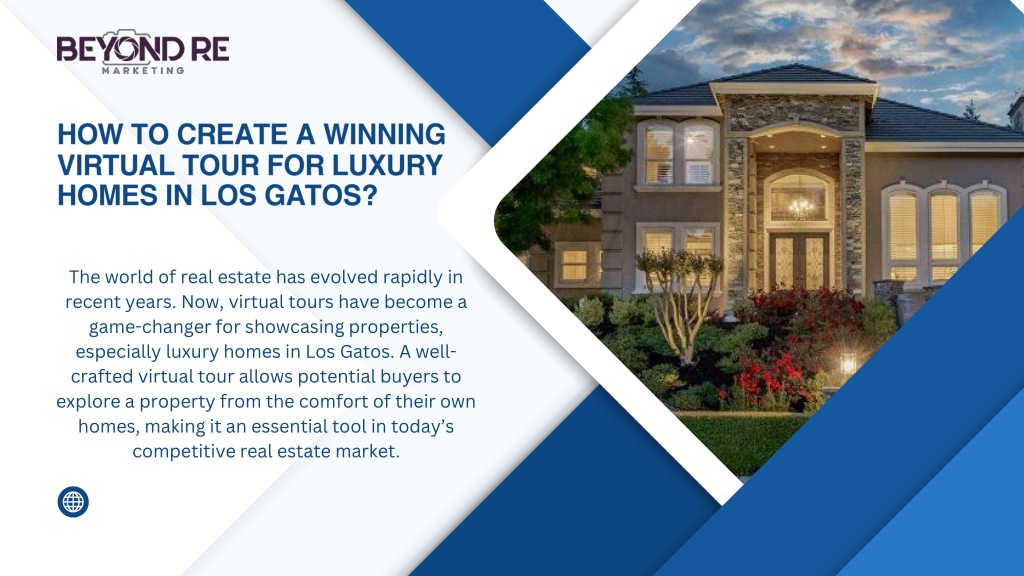 BEYOND RE
MARKETING

HOW TO CREATE A WINNING VIRTUAL TOUR FOR LUXURY HOMES IN LOS GATOS?

The world of real estate has evolved rapidly in recent years. Now, virtual tours have become a game-changer for showcasing properties, especially luxury homes in Los Gatos. A well-crafted virtual tour allows potential buyers to explore a property from the comfort of their own homes, making it an essential tool in today's competitive real estate market.